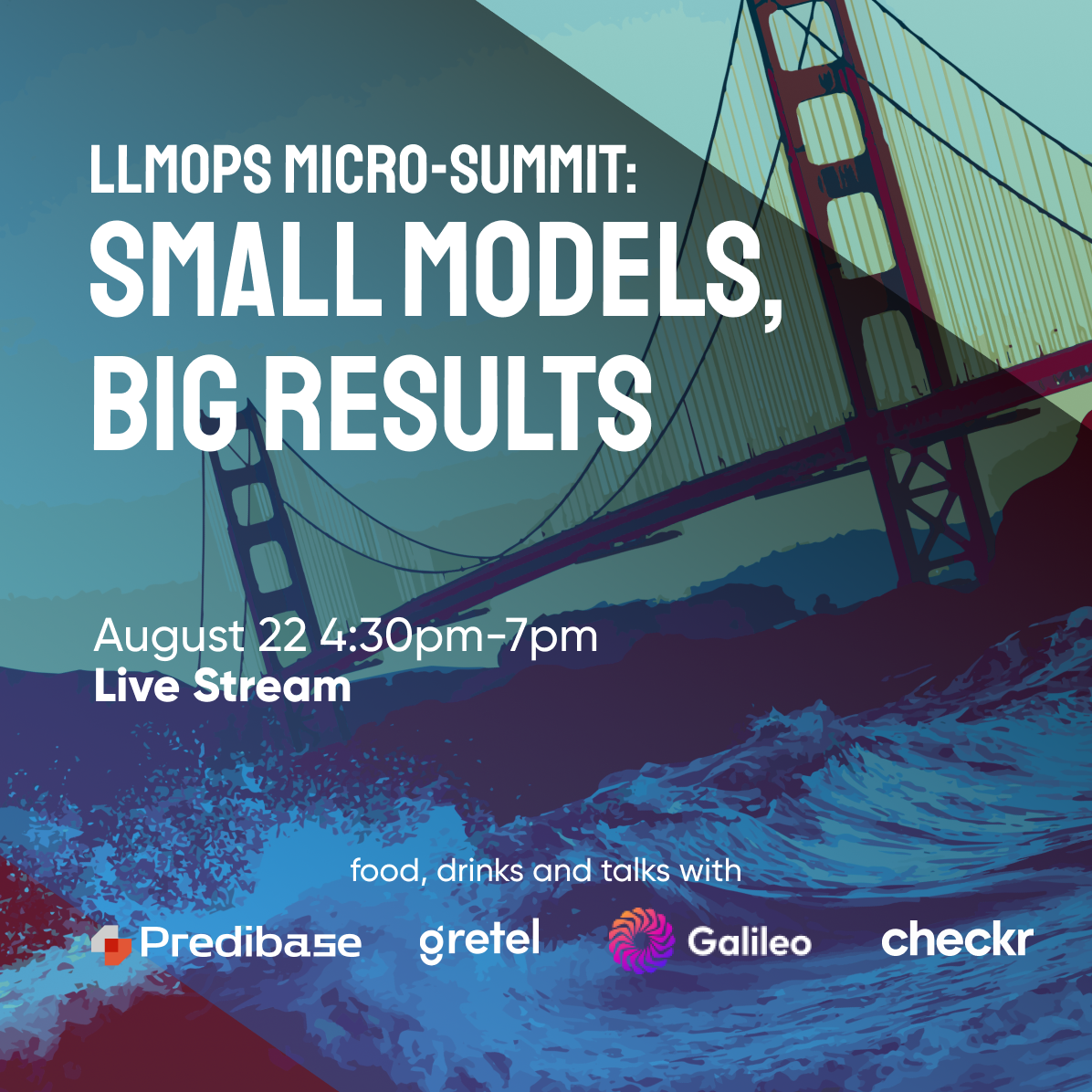 LLMOPS MICRO-SUMMIT:
SMALL MODELS, BIG RESULTS

August 22 4:30pm-7pm
Live Stream

food, drinks and talks with

Predibase gretel Galileo checkr